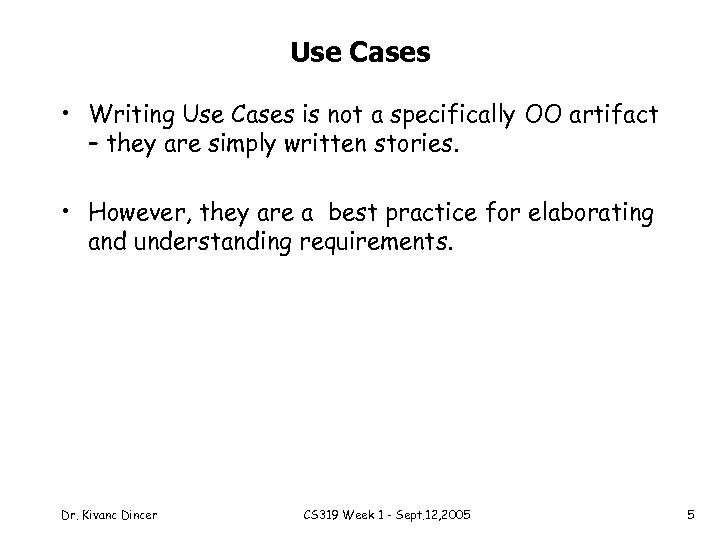 Use Cases

• Writing Use Cases is not a specifically OO artifact – they are simply written stories.

• However, they are a best practice for elaborating and understanding requirements.

Dr. Kivanc Dincer

CS319 Week 1 - Sept.12,2005

5